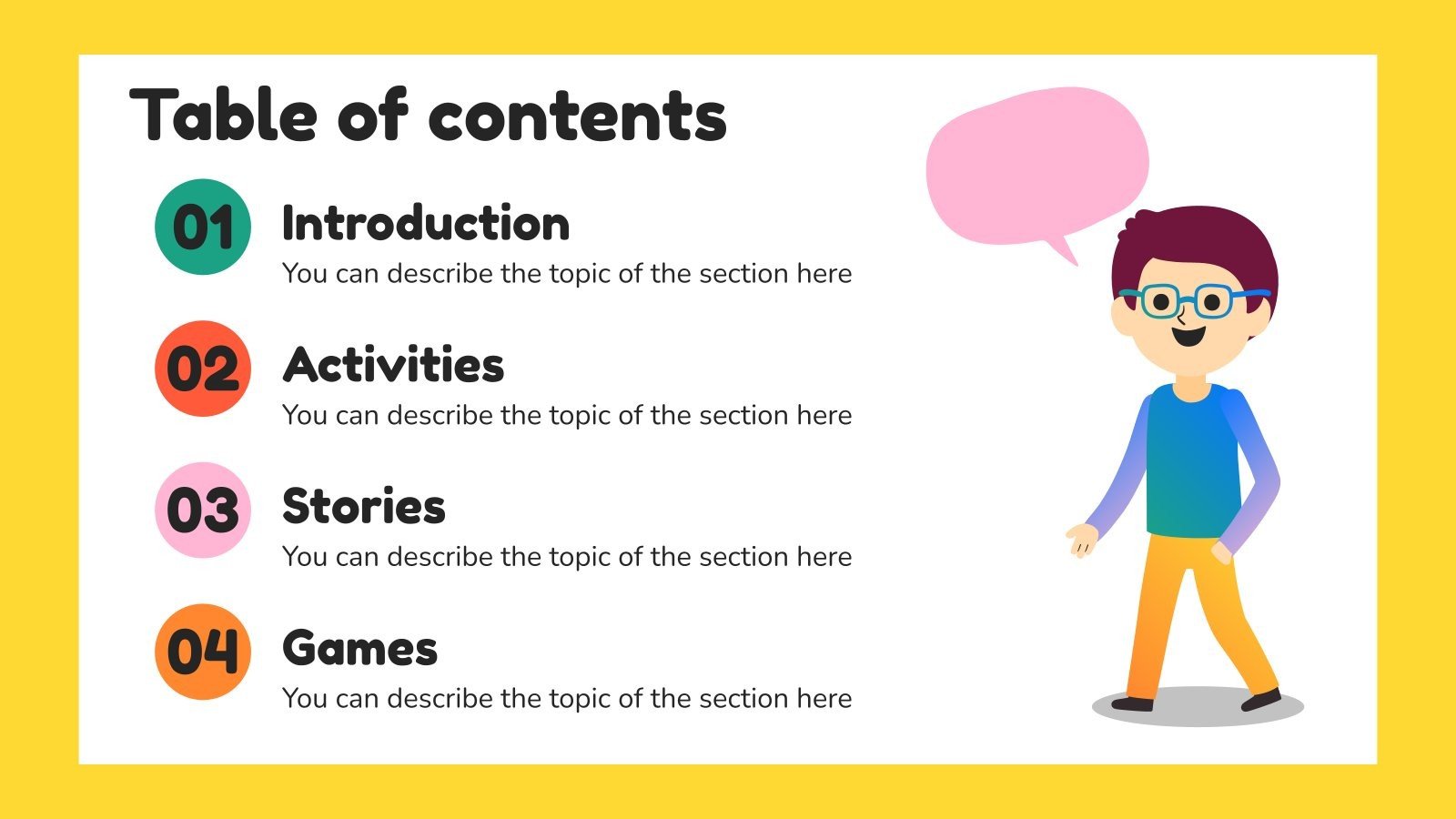 Table of contents

01 Introduction
You can describe the topic of the section here

02 Activities
You can describe the topic of the section here

03 Stories
You can describe the topic of the section here

04 Games
You can describe the topic of the section here